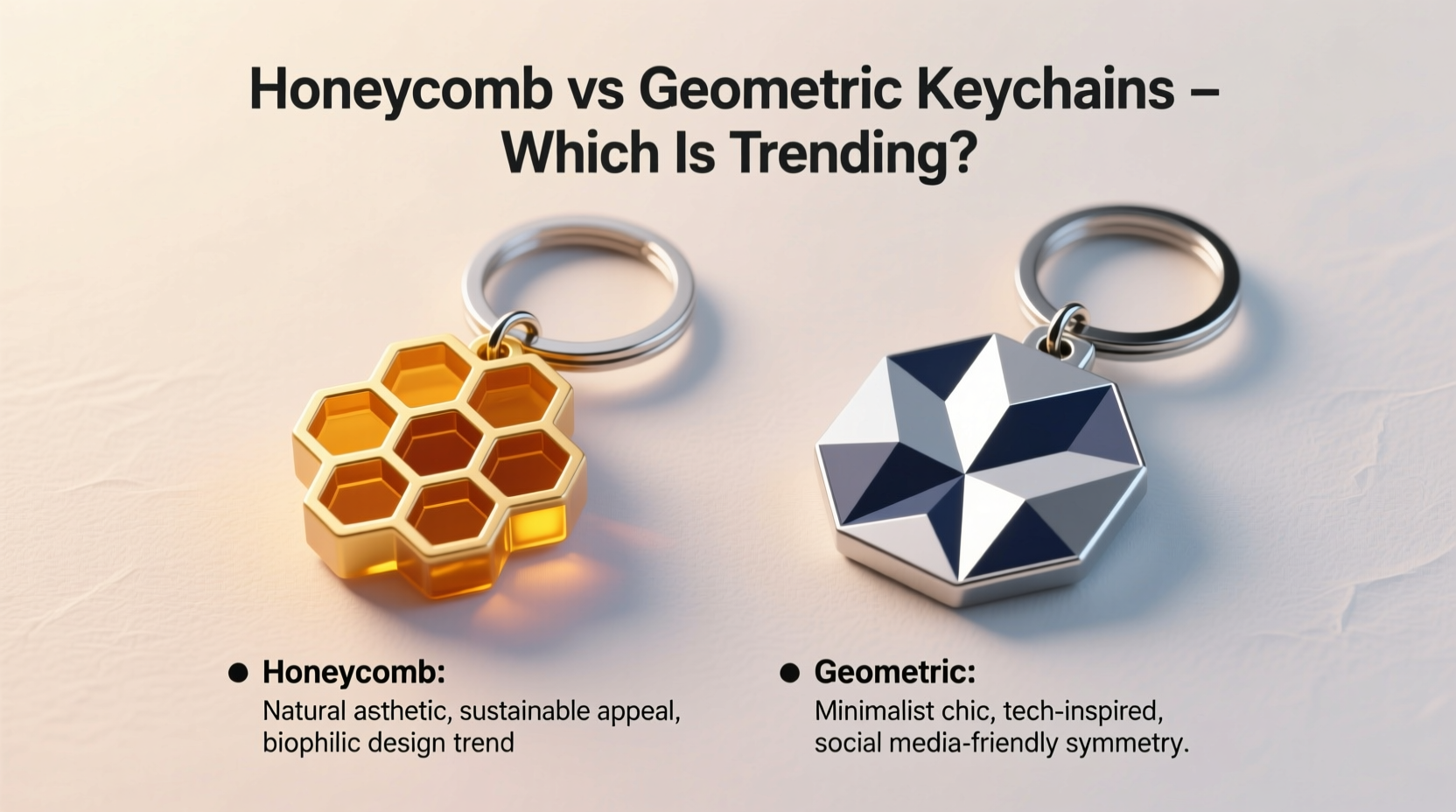 Honeycomb vs Geometric Keychains – Which Is Trending?

● Honeycomb:
Natural asthetic, sustainable appeal, biophilic design trend

● Geometric:
Minimalist chic, tech-inspired, social media-friendly symmetry.